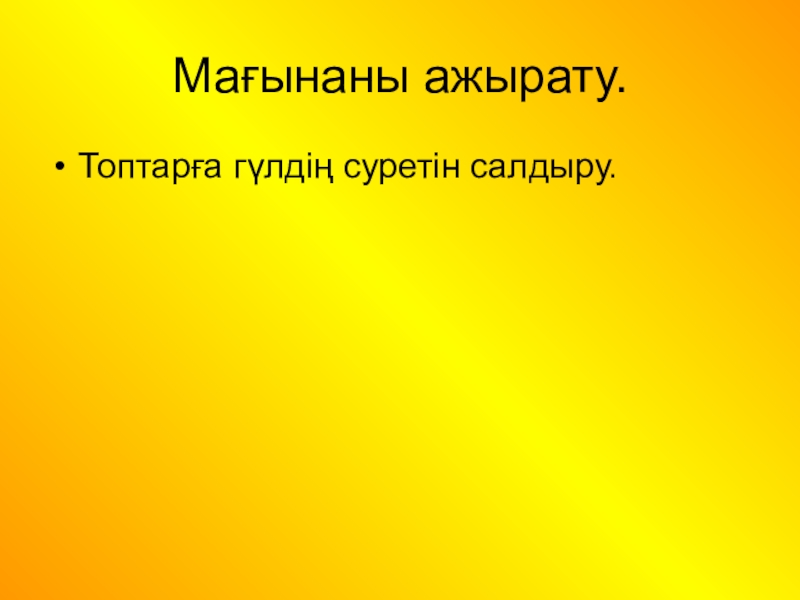 Мағынаны ажырату.

• Топтарға гүлдің суретін салдыру.